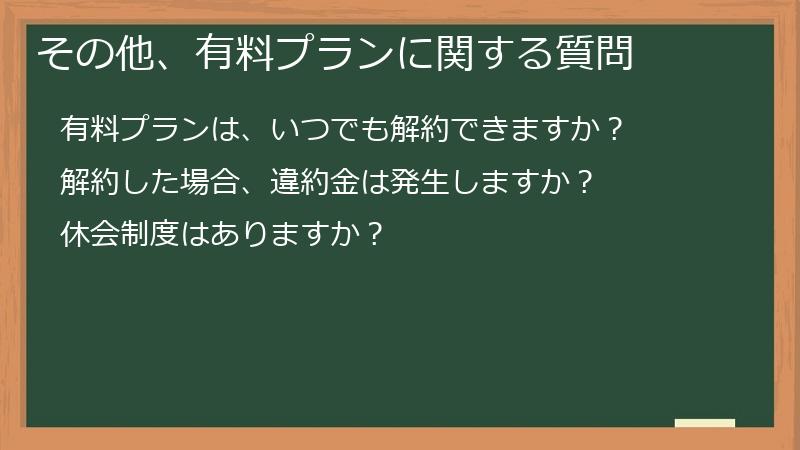 その他、有料プランに関する質問

有料プランは、いつでも解約できますか？

解約した場合、違約金は発生しますか？

休会制度はありますか？